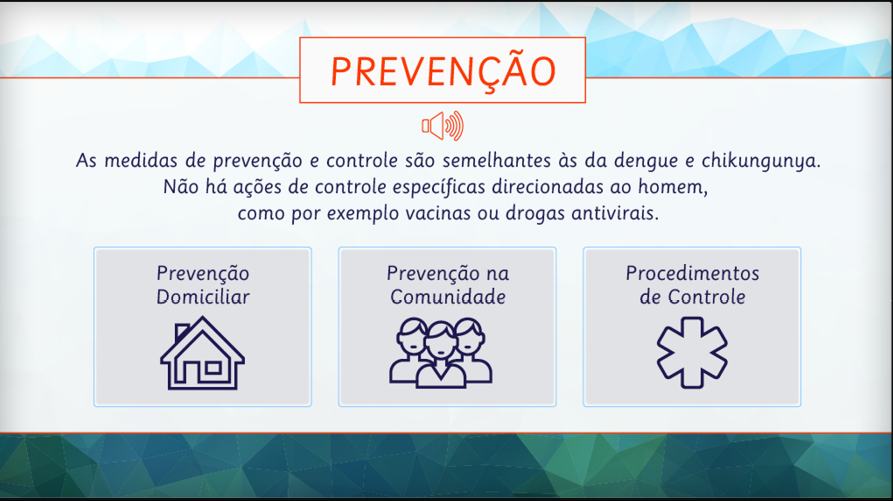 PREVENÇÃO

As medidas de prevenção e controle são semelhantes às da dengue e chikungunya. Não há ações de controle específicas direcionadas ao homem, como por exemplo vacinas ou drogas antivirais.

Prevenção Domiciliar

Prevenção na Comunidade

Procedimentos de Controle